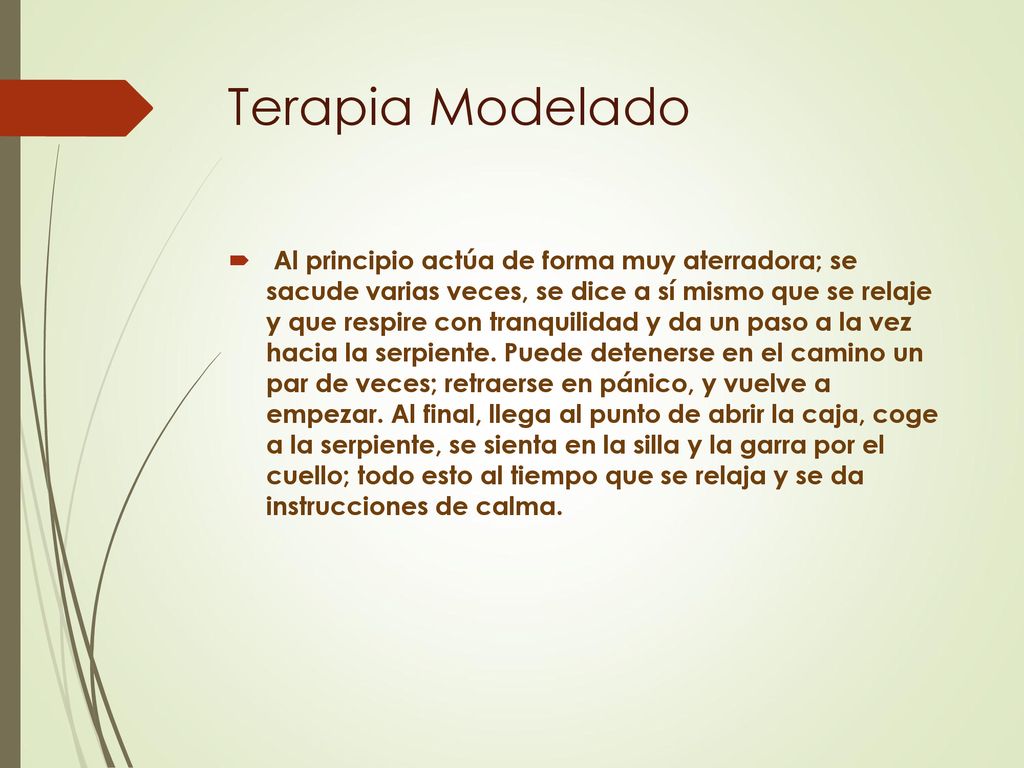 Terapia Modelado

Al principio actúa de forma muy aterradora; se sacude varias veces, se dice a sí mismo que se relaje y que respire con tranquilidad y da un paso a la vez hacia la serpiente. Puede detenerse en el camino un par de veces; retraerse en pánico, y vuelve a empezar. Al final, llega al punto de abrir la caja, coge a la serpiente, se sienta en la silla y la garra por el cuello; todo esto al tiempo que se relaja y se da instrucciones de calma.